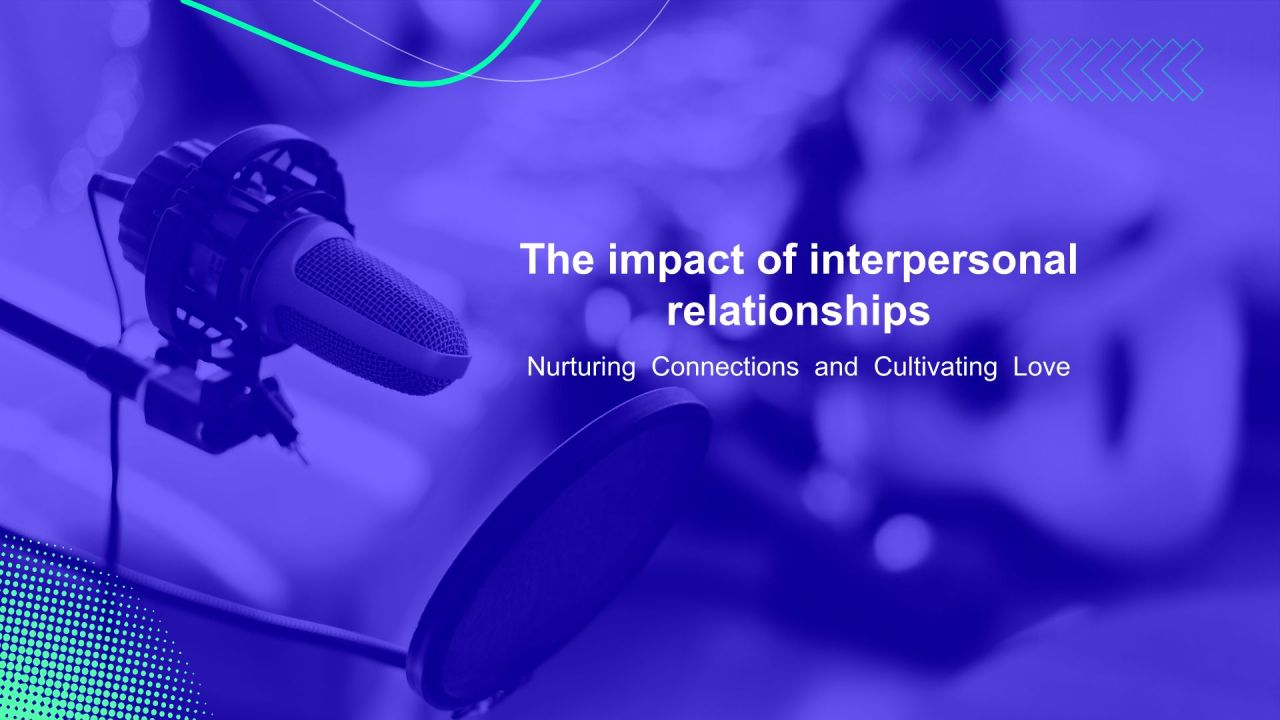 The impact of interpersonal relationships

Nurturing Connections and Cultivating Love